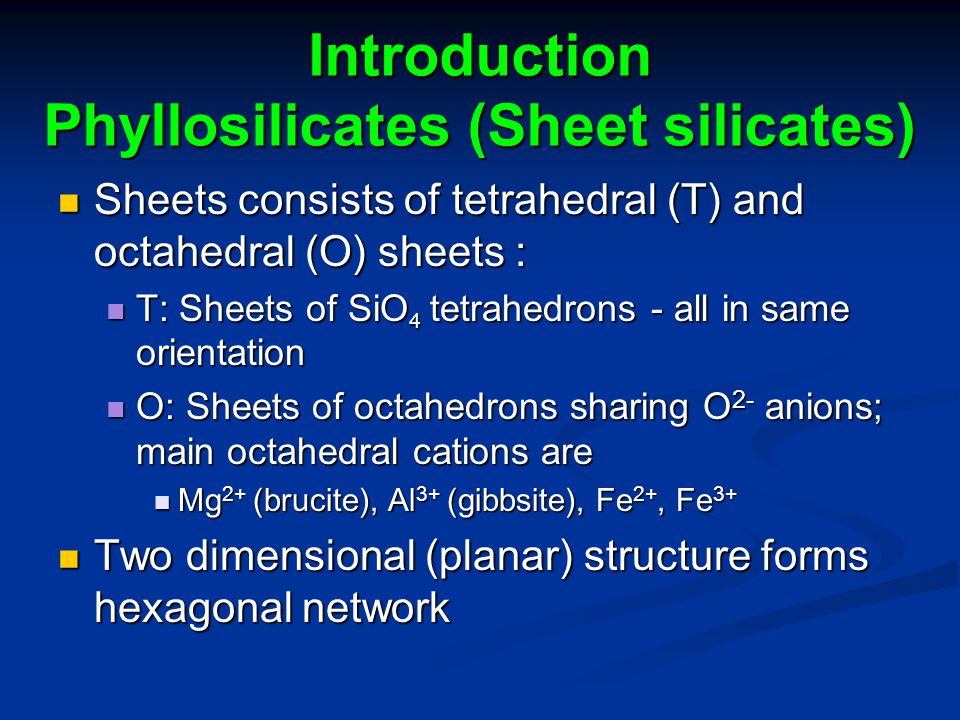 Introduction
Phyllosilicates (Sheet silicates)

Sheets consists of tetrahedral (T) and octahedral (O) sheets :

T: Sheets of $SiO_4$ tetrahedrons - all in same orientation

O: Sheets of octahedrons sharing $O^{2-}$ anions; main octahedral cations are

$Mg^{2+}$ (brucite), $Al^{3+}$ (gibbsite), $Fe^{2+}$, $Fe^{3+}$

Two dimensional (planar) structure forms hexagonal network